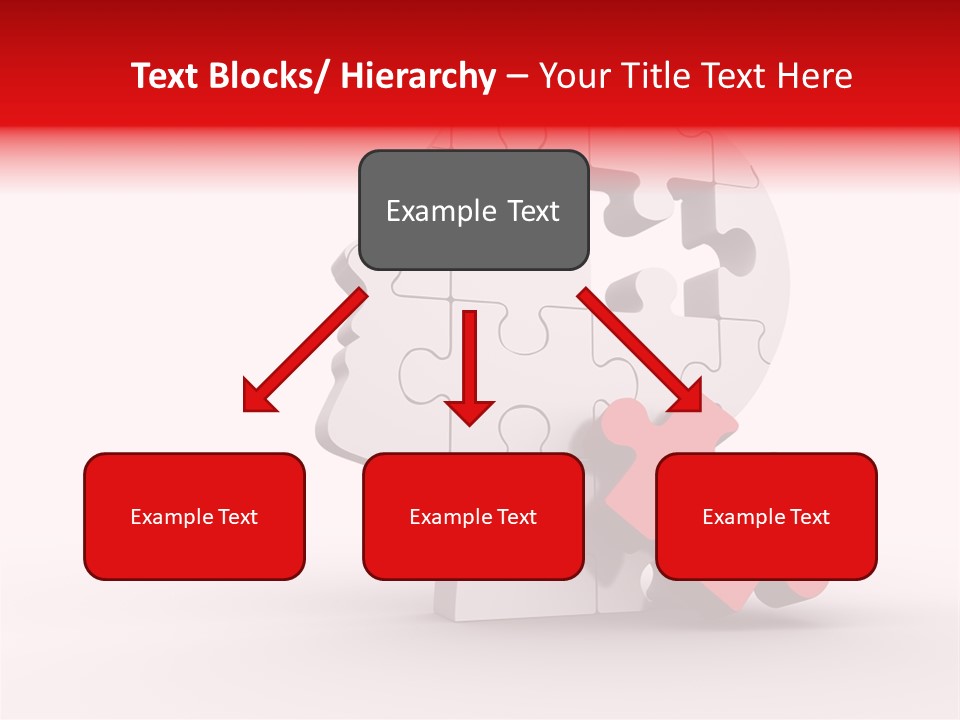 Text Blocks/ Hierarchy – Your Title Text Here

Example Text

Example Text

Example Text

Example Text